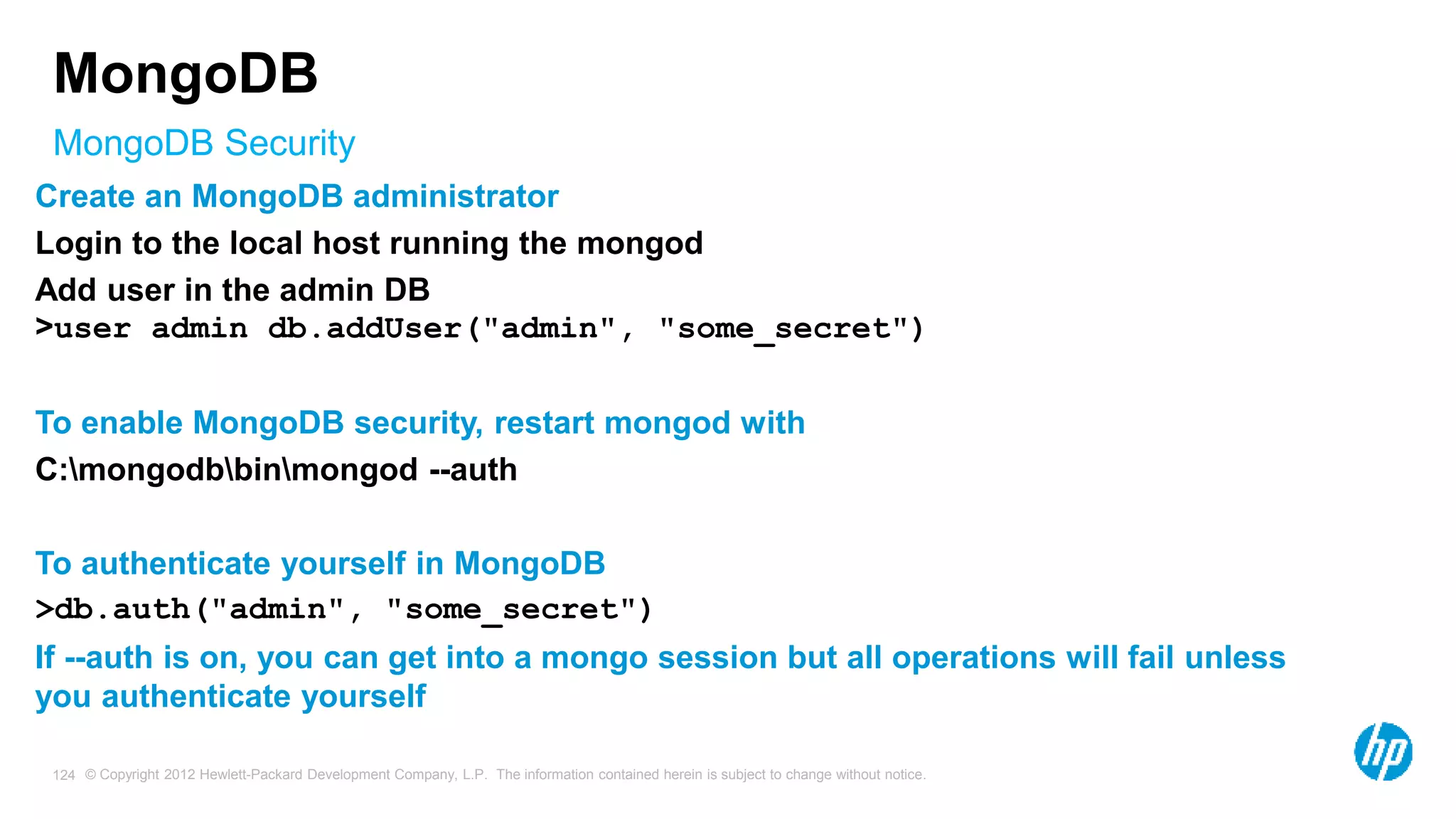 MongoDB

MongoDB Security

Create an MongoDB administrator

Login to the local host running the mongod

Add user in the admin DB
>user admin db.addUser("admin", "some_secret")

To enable MongoDB security, restart mongod with

C:\mongodb\bin\mongod --auth

To authenticate yourself in MongoDB

>db.auth("admin", "some_secret")

If --auth is on, you can get into a mongo session but all operations will fail unless you authenticate yourself

124 © Copyright 2012 Hewlett-Packard Development Company, L.P. The information contained herein is subject to change without notice.

hp